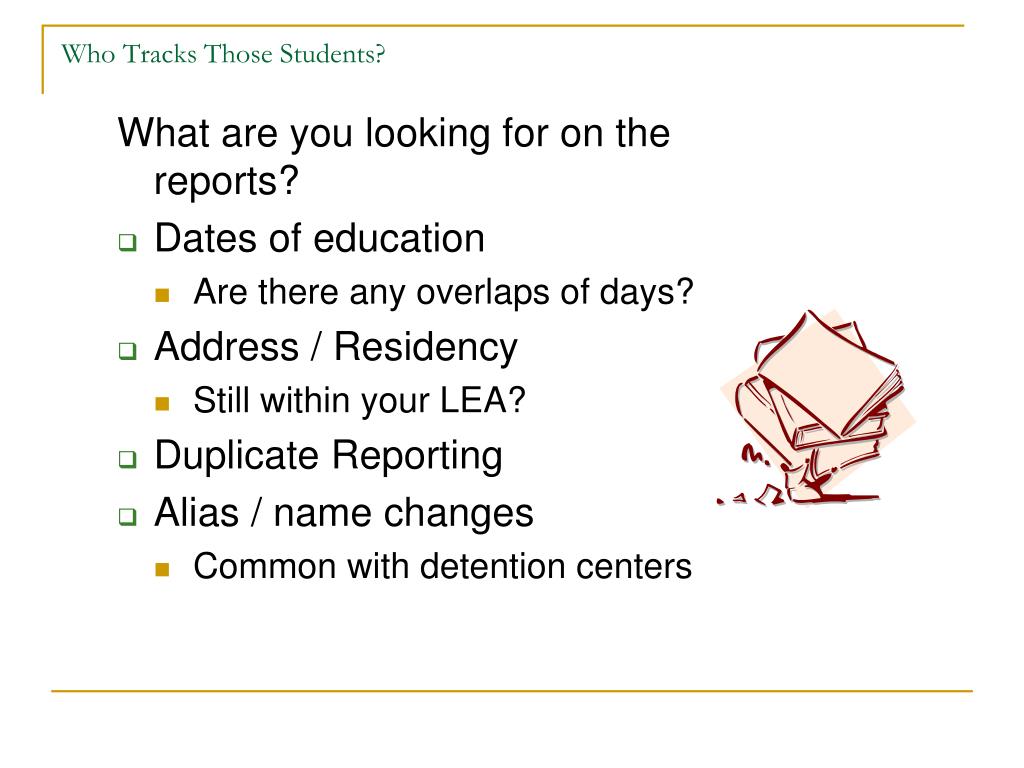 Who Tracks Those Students?

What are you looking for on the reports?

- Dates of education
  - Are there any overlaps of days?
- Address / Residency
  - Still within your LEA?
- Duplicate Reporting
- Alias / name changes
  - Common with detention centers